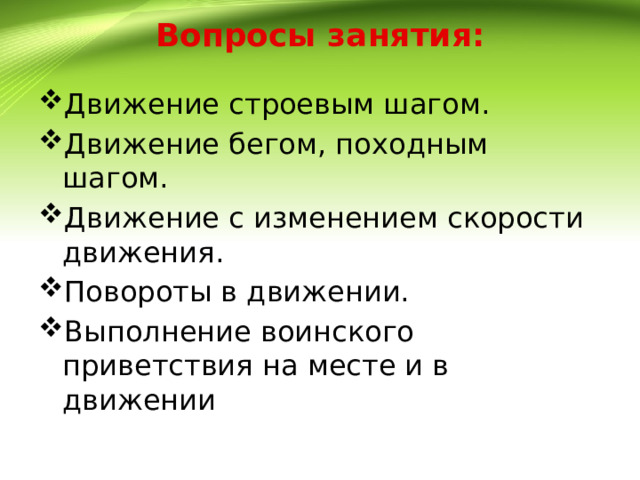 Вопросы занятия:

❖ Движение строевым шагом.
❖ Движение бегом, походным шагом.
❖ Движение с изменением скорости движения.
❖ Повороты в движении.
❖ Выполнение воинского приветствия на месте и в движении